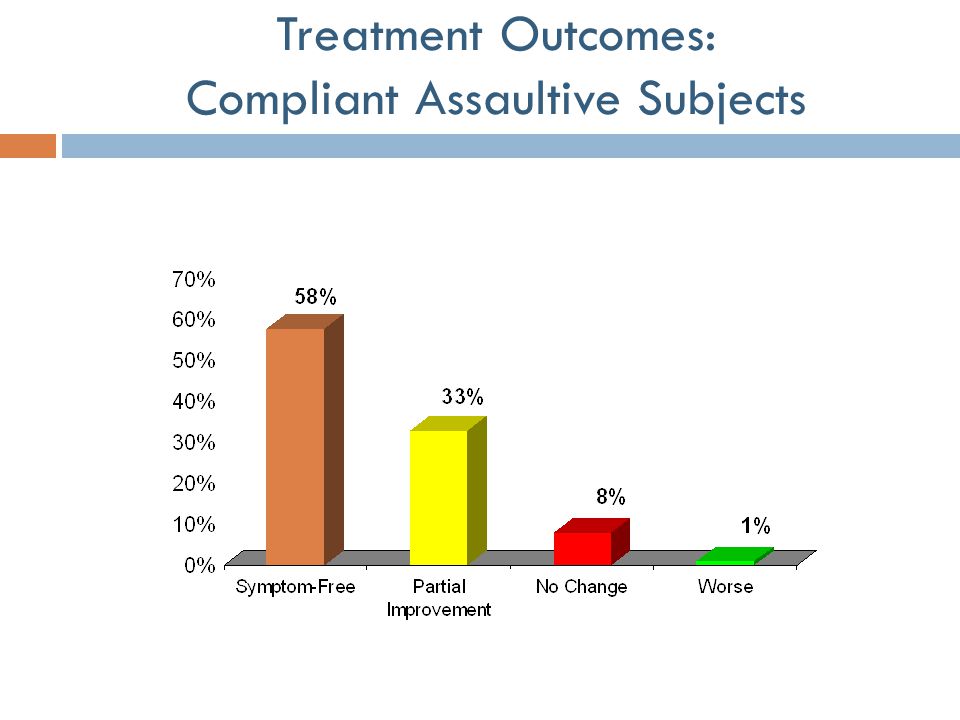 Treatment Outcomes: Compliant Assaultive Subjects

70%
60%
50%
40%
30%
20%
10%
0%

58%
33%
8%
1%

Symptom-Free
Partial Improvement
No Change
Worse